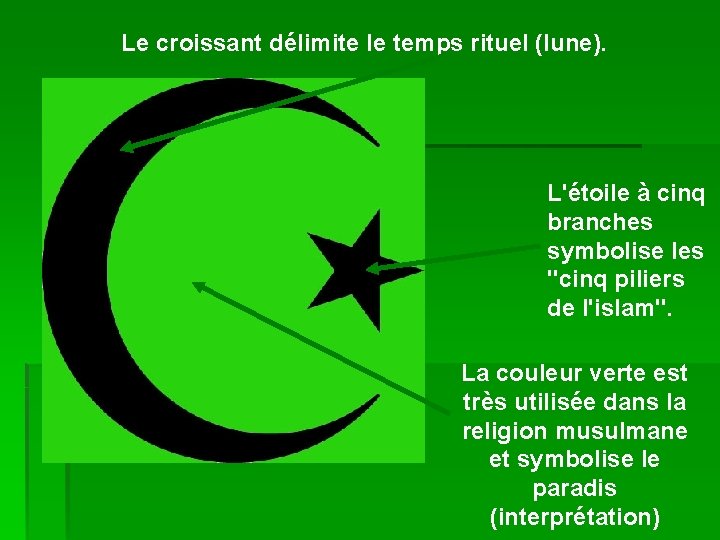 Le croissant délimite le temps rituel (lune).

L'étoile à cinq branches symbolise les "cinq piliers de l'islam".

La couleur verte est très utilisée dans la religion musulmane et symbolise le paradis (interprétation)